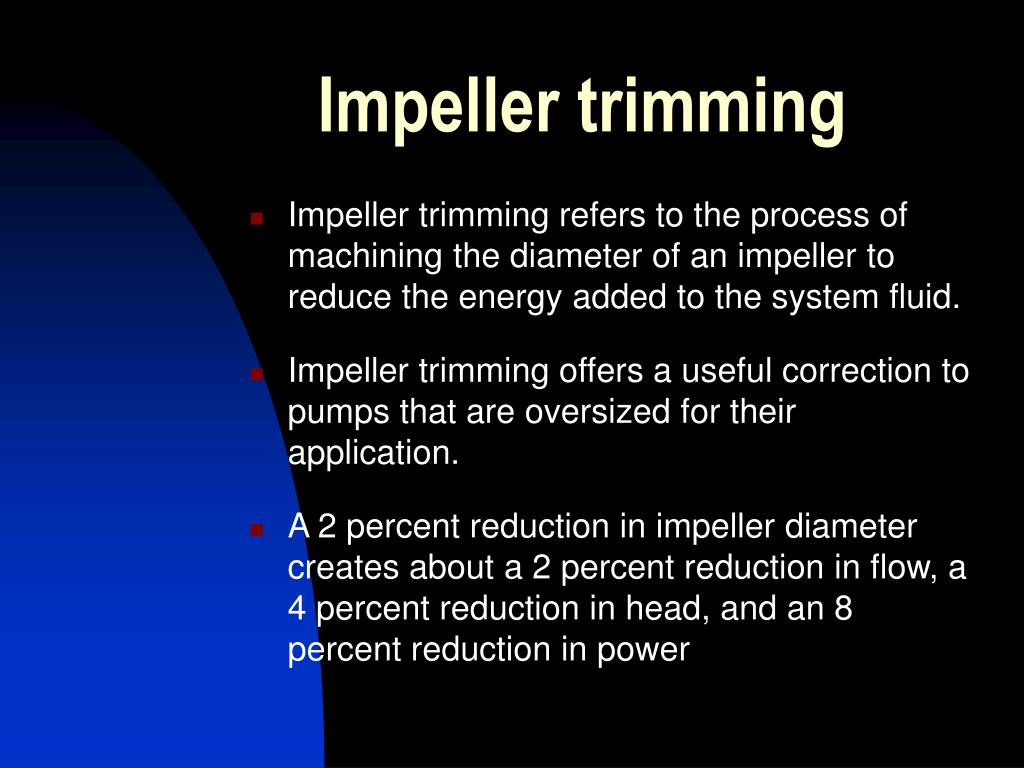 Impeller trimming

Impeller trimming refers to the process of machining the diameter of an impeller to reduce the energy added to the system fluid.

Impeller trimming offers a useful correction to pumps that are oversized for their application.

A 2 percent reduction in impeller diameter creates about a 2 percent reduction in flow, a 4 percent reduction in head, and an 8 percent reduction in power